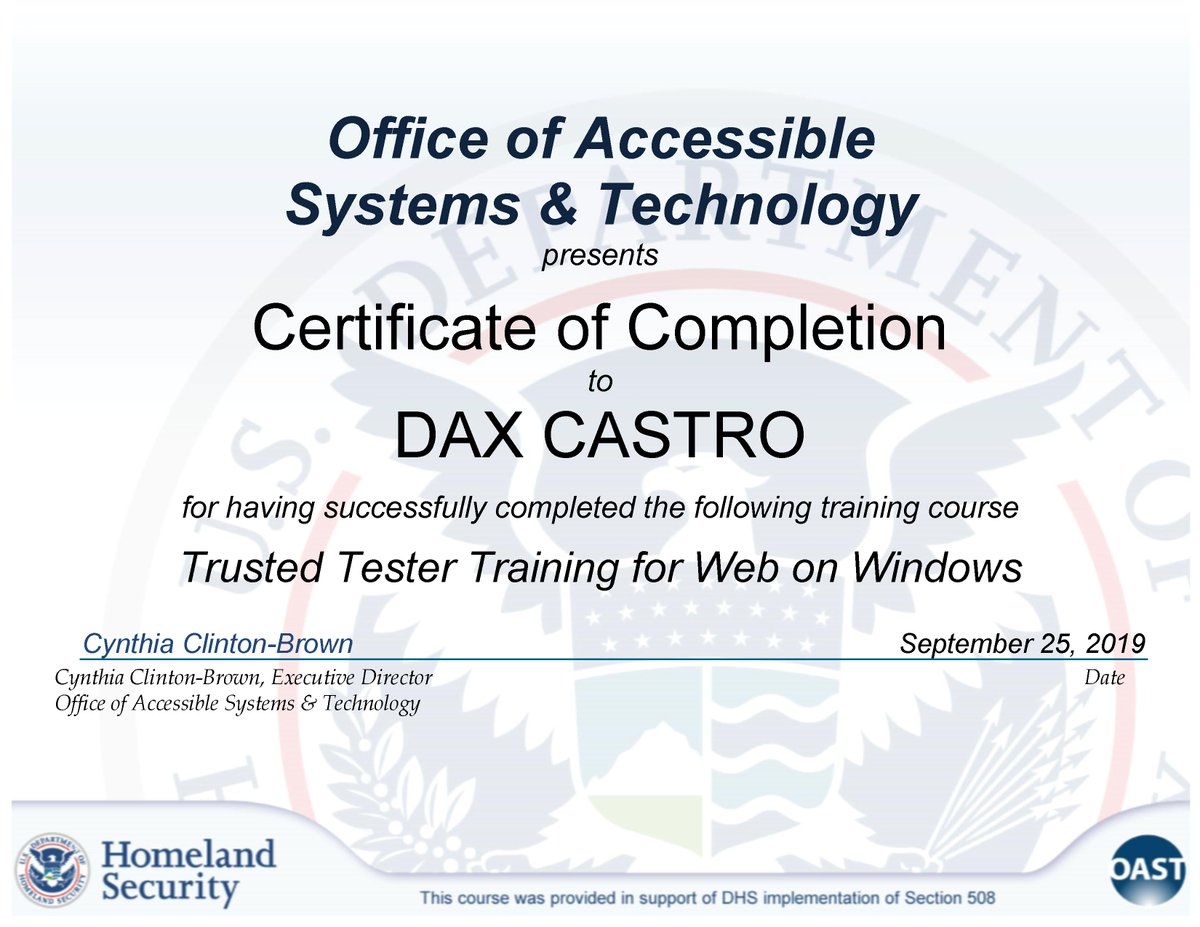 Office of Accessible Systems & Technology
presents

Certificate of Completion
to
DAX CASTRO

for having successfully completed the following training course

Trusted Tester Training for Web on Windows

Cynthia Clinton-Brown September 25, 2019

Cynthia Clinton-Brown, Executive Director
Office of Accessible Systems & Technology

Date

U.S. DEPARTMENT OF HOMELAND SECURITY

Homeland Security

This course was provided in support of DHS implementation of Section 508

OAST